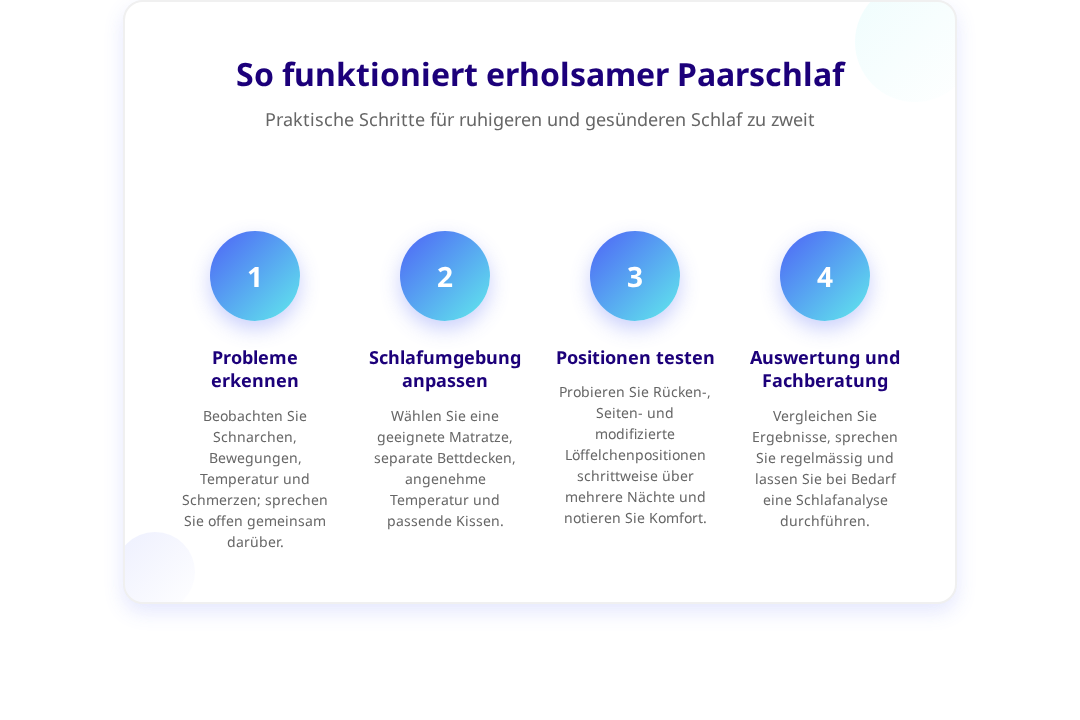 So funktioniert erholsamer Paarschlaf

Praktische Schritte für ruhigeren und gesünderen Schlaf zu zweit

1

Probleme erkennen

Beobachten Sie Schnarchen, Bewegungen, Temperatur und Schmerzen; sprechen Sie offen gemeinsam darüber.

2

Schlafumgebung anpassen

Wählen Sie eine geeignete Matratze, separate Bettdecken, angenehme Temperatur und passende Kissen.

3

Positionen testen

Probieren Sie Rücken-, Seiten- und modifizierte Löffelchenpositionen schrittweise über mehrere Nächte und notieren Sie Komfort.

4

Auswertung und Fachberatung

Vergleichen Sie Ergebnisse, sprechen Sie regelmässig und lassen Sie bei Bedarf eine Schlafanalyse durchführen.